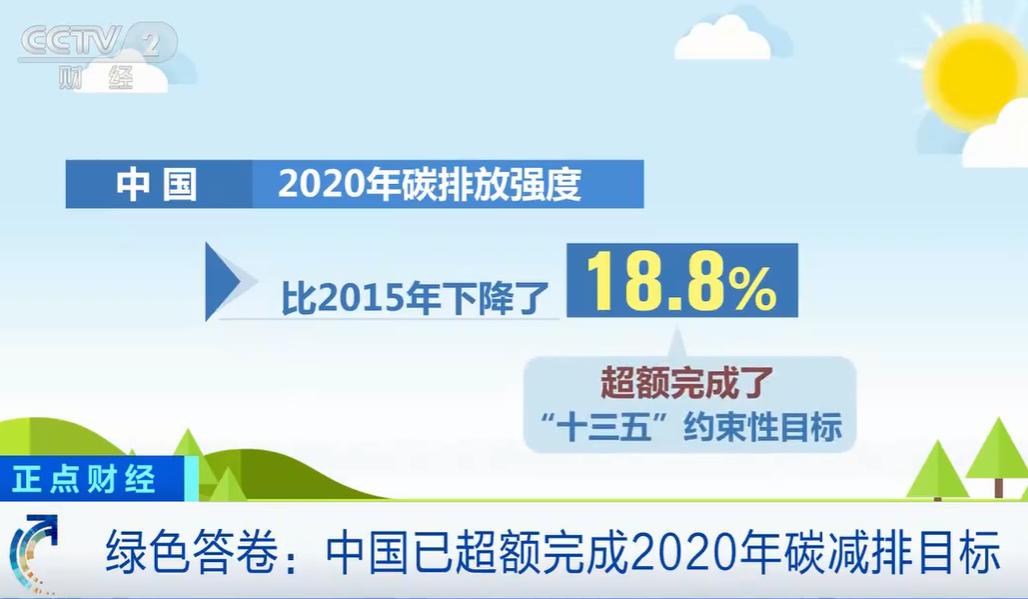 CCTV 2
财经

中国 2020年碳排放强度

比2015年下降了 18.8%

超额完成了
“十三五”约束性目标

正点财经

绿色答卷：中国已超额完成2020年碳减排目标